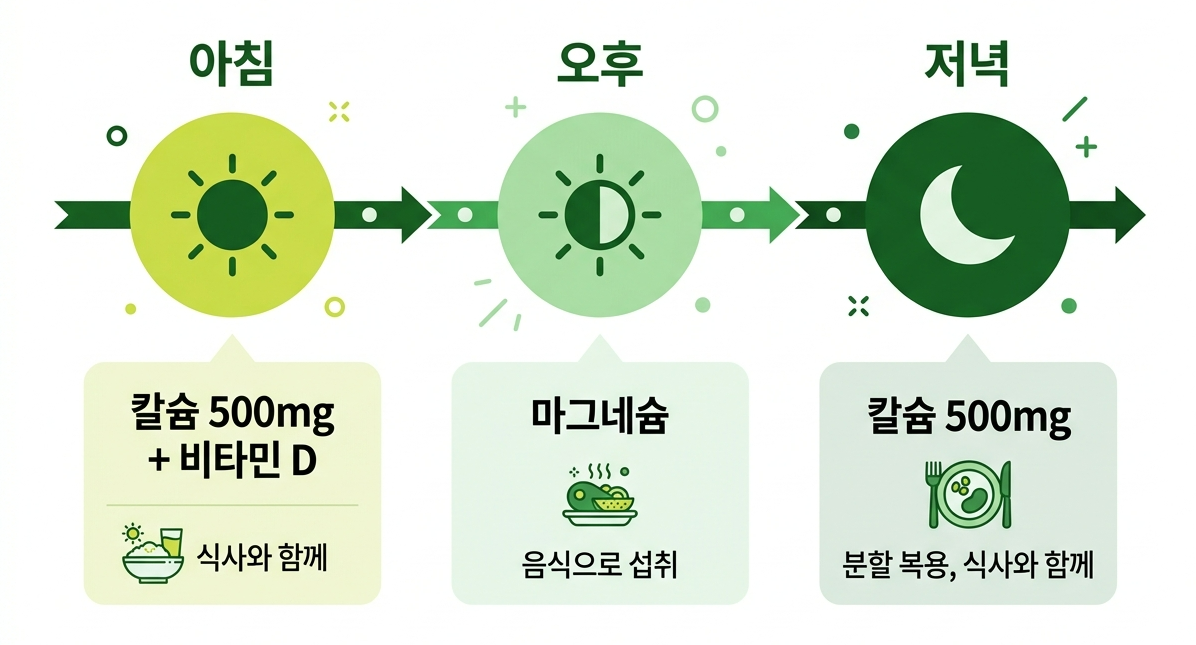 아침

오후

저녁

칼슘 500mg
+ 비타민 D

식사와 함께

마그네슘

음식으로 섭취

칼슘 500mg

분할 복용, 식사와 함께